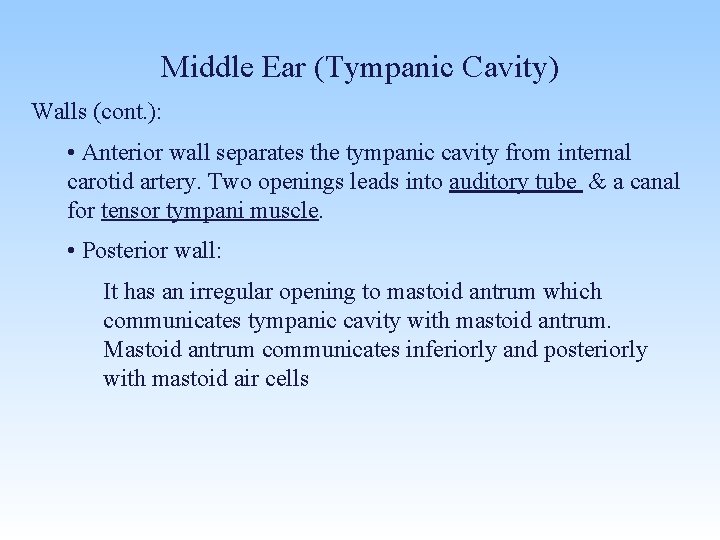 Middle Ear (Tympanic Cavity)

Walls (cont.):

• Anterior wall separates the tympanic cavity from internal carotid artery. Two openings leads into auditory tube & a canal for tensor tympani muscle.

• Posterior wall:

It has an irregular opening to mastoid antrum which communicates tympanic cavity with mastoid antrum. Mastoid antrum communicates inferiorly and posteriorly with mastoid air cells